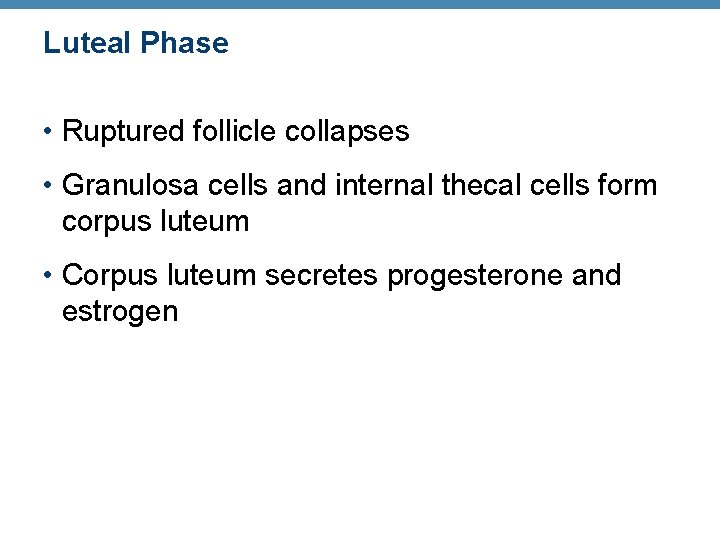 Luteal Phase

• Ruptured follicle collapses

• Granulosa cells and internal thecal cells form corpus luteum

• Corpus luteum secretes progesterone and estrogen